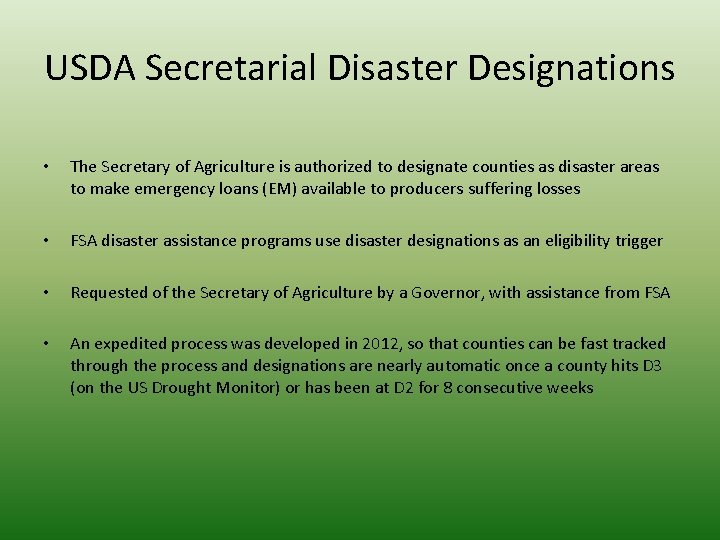 USDA Secretarial Disaster Designations

• The Secretary of Agriculture is authorized to designate counties as disaster areas to make emergency loans (EM) available to producers suffering losses

• FSA disaster assistance programs use disaster designations as an eligibility trigger

• Requested of the Secretary of Agriculture by a Governor, with assistance from FSA

• An expedited process was developed in 2012, so that counties can be fast tracked through the process and designations are nearly automatic once a county hits D3 (on the US Drought Monitor) or has been at D2 for 8 consecutive weeks